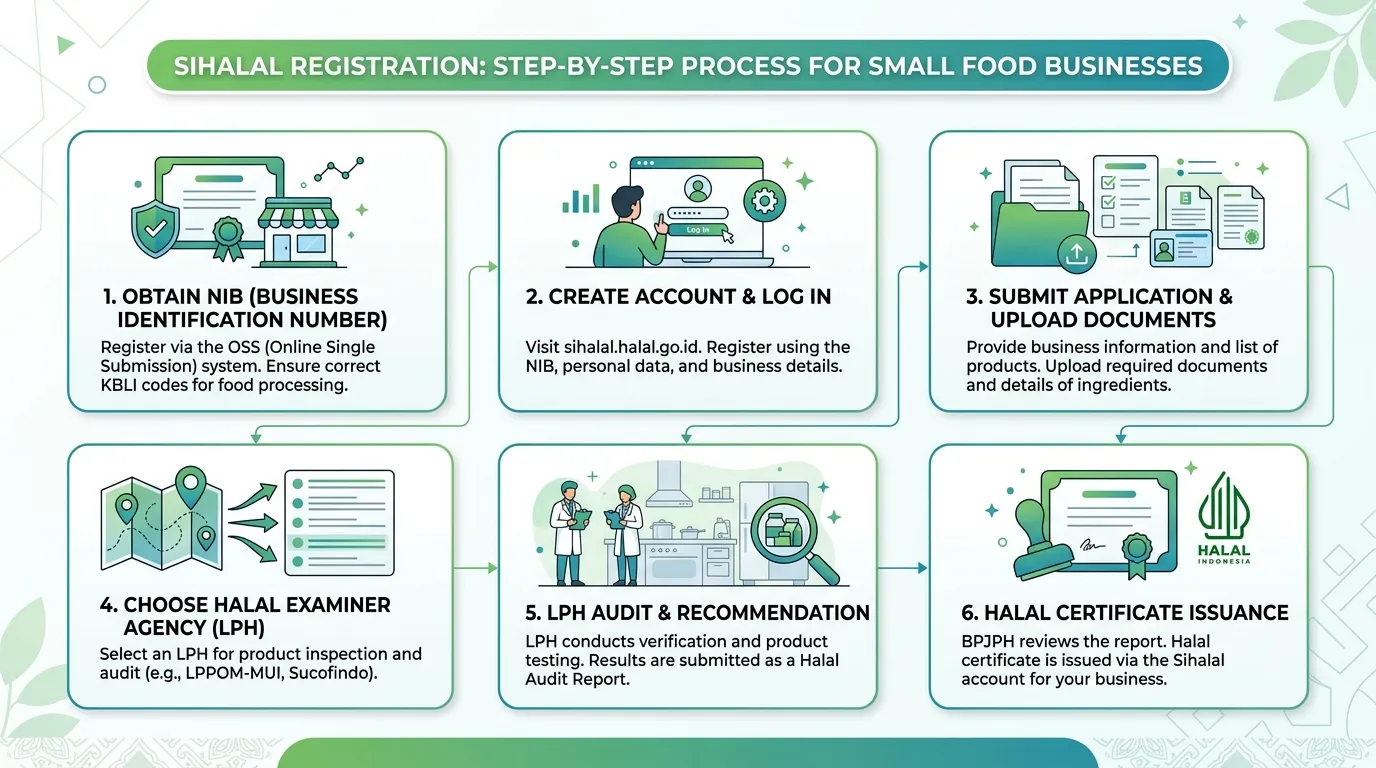 SIHALAL REGISTRATION: STEP-BY-STEP PROCESS FOR SMALL FOOD BUSINESSES

1. OBTAIN NIB (BUSINESS IDENTIFICATION NUMBER)

Register via the OSS (Online Single Submission) system. Ensure correct KBLI codes for food processing.

Log In

2. CREATE ACCOUNT & LOG IN

Visit sihalal.halal.go.id. Register using the NIB, personal data, and business details.

3. SUBMIT APPLICATION & UPLOAD DOCUMENTS

Provide business information and list of products. Upload required documents and details of ingredients.

4. CHOOSE HALAL EXAMINER AGENCY (LPH)

Select an LPH for product inspection and audit (e.g., LPPOM-MUI, Sucofindo).

5. LPH AUDIT & RECOMMENDATION

LPH conducts verification and product testing. Results are submitted as a Halal Audit Report.

HALAL INDONESIA

6. HALAL CERTIFICATE ISSUANCE

BPJPH reviews the report. Halal certificate is issued via the Sihalal account for your business.